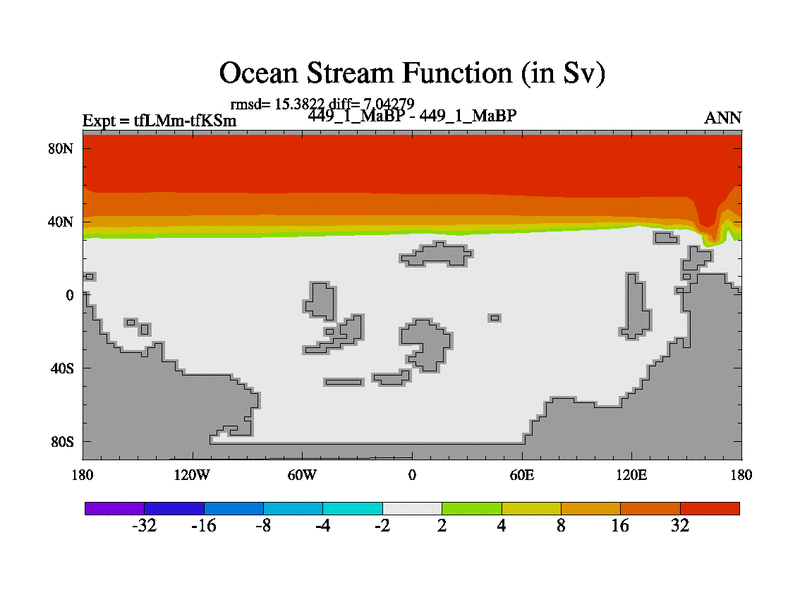 Ocean Stream Function (in Sv)

rmsd= 15.3822 diff= 7.04279

Expt = tfLMm-tfKSm 449_1_MaBP - 449_1_MaBP ANN

80N
40N
0
40S
80S

180 120W 60W 0 60E 120E 180

-32 -16 -8 -4 -2 2 4 8 16 32